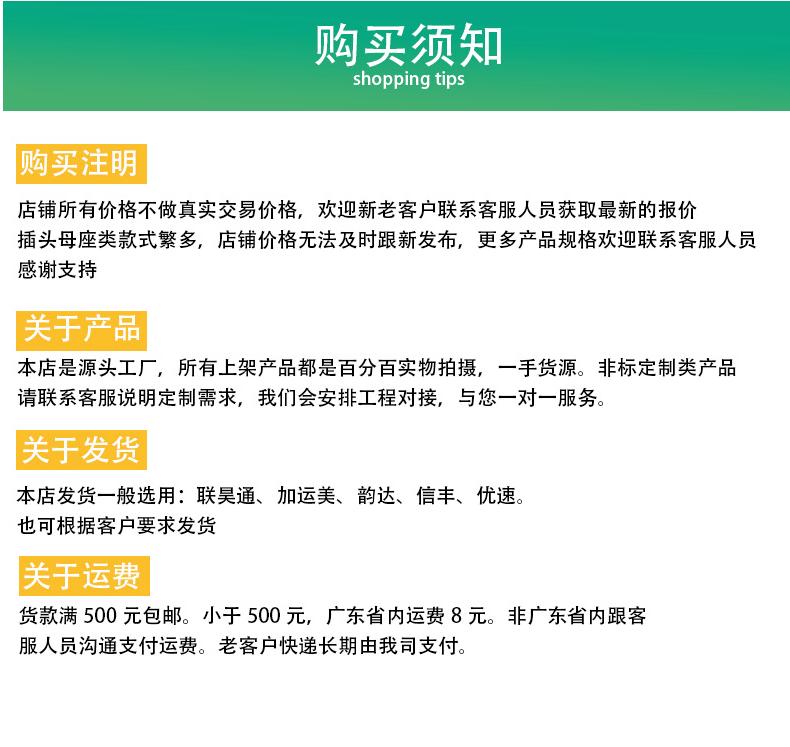 购买须知
shopping tips

购买注明

店铺所有价格不做真实交易价格，欢迎新老客户联系客服人员获取最新的报价
插头母座类款式繁多，店铺价格无法及时跟新发布，更多产品规格欢迎联系客服人员
感谢支持

关于产品

本店是源头工厂，所有上架产品都是百分百实物拍摄，一手货源。非标定制类产品
请联系客服说明定制需求，我们会安排工程对接，与您一对一服务。

关于发货

本店发货一般选用：联昊通、加运美、韵达、信丰、优速。
也可根据客户要求发货

关于运费

货款满 500 元包邮。小于 500 元，广东省内运费 8 元。非广东省内跟客
服人员沟通支付运费。老客户快递长期由我司支付。